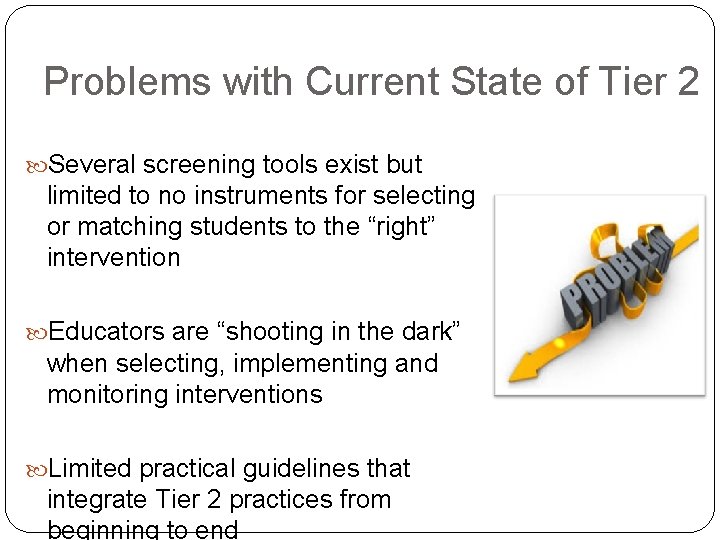 Problems with Current State of Tier 2

Several screening tools exist but limited to no instruments for selecting or matching students to the “right” intervention

Educators are “shooting in the dark” when selecting, implementing and monitoring interventions

Limited practical guidelines that integrate Tier 2 practices from beginning to end

PROBLEM